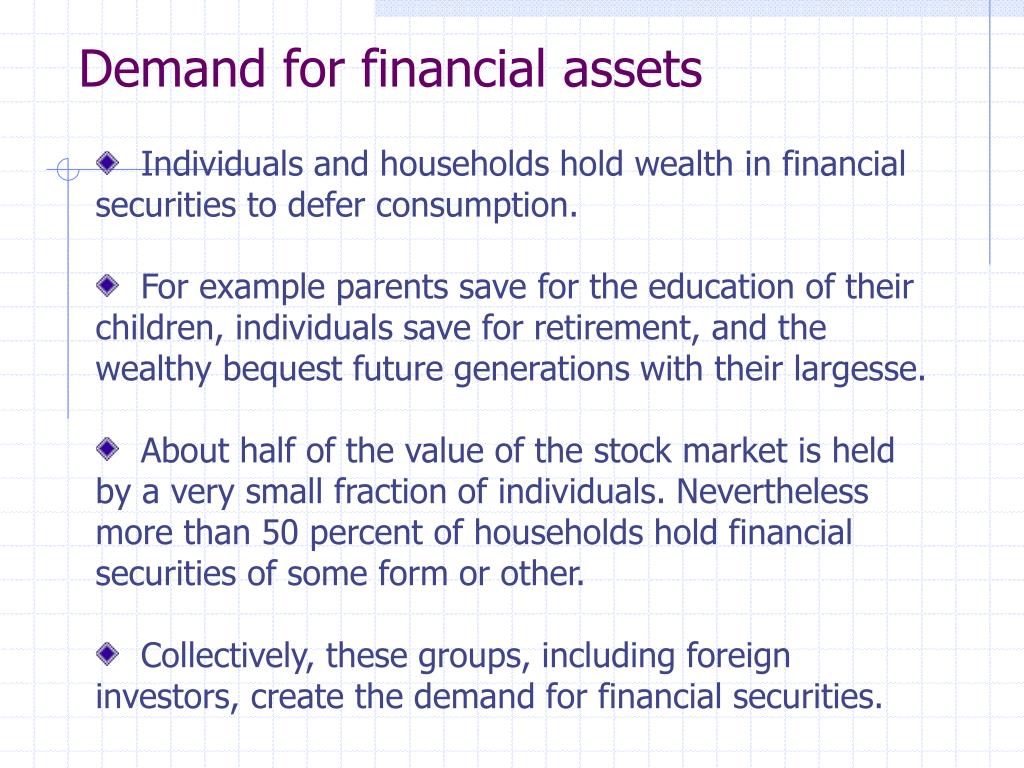 Demand for financial assets

Individuals and households hold wealth in financial securities to defer consumption.

For example parents save for the education of their children, individuals save for retirement, and the wealthy bequest future generations with their largesse.

About half of the value of the stock market is held by a very small fraction of individuals. Nevertheless more than 50 percent of households hold financial securities of some form or other.

Collectively, these groups, including foreign investors, create the demand for financial securities.